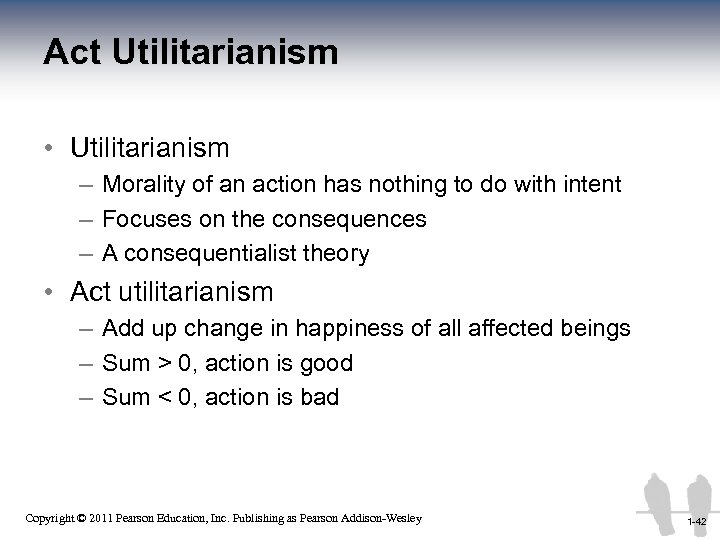 Act Utilitarianism

• Utilitarianism
– Morality of an action has nothing to do with intent
– Focuses on the consequences
– A consequentialist theory

• Act utilitarianism
– Add up change in happiness of all affected beings
– Sum > 0, action is good
– Sum < 0, action is bad

Copyright © 2011 Pearson Education, Inc. Publishing as Pearson Addison-Wesley

1-42